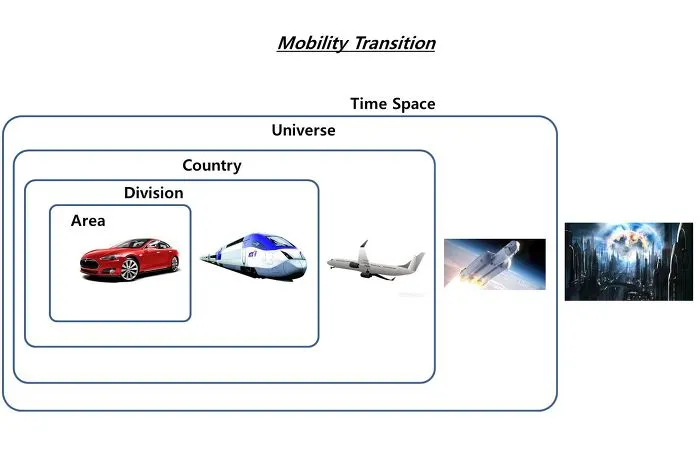 Mobility Transition

Time Space

Universe

Country

Division

Area